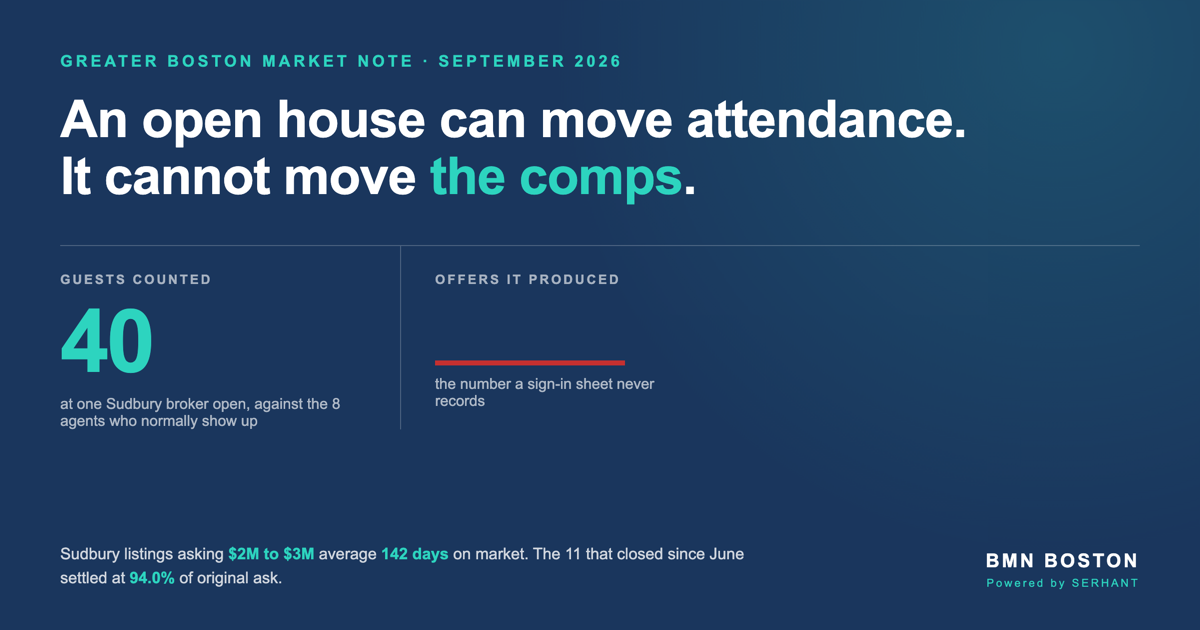 GREATER BOSTON MARKET NOTE · SEPTEMBER 2026

An open house can move attendance. It cannot move the comps.

GUESTS COUNTED

40

at one Sudbury broker open, against the 8 agents who normally show up

OFFERS IT PRODUCED

the number a sign-in sheet never records

Sudbury listings asking $2M to $3M average 142 days on market. The 11 that closed since June settled at 94.0% of original ask.

BMN BOSTON

Powered by SERHANT